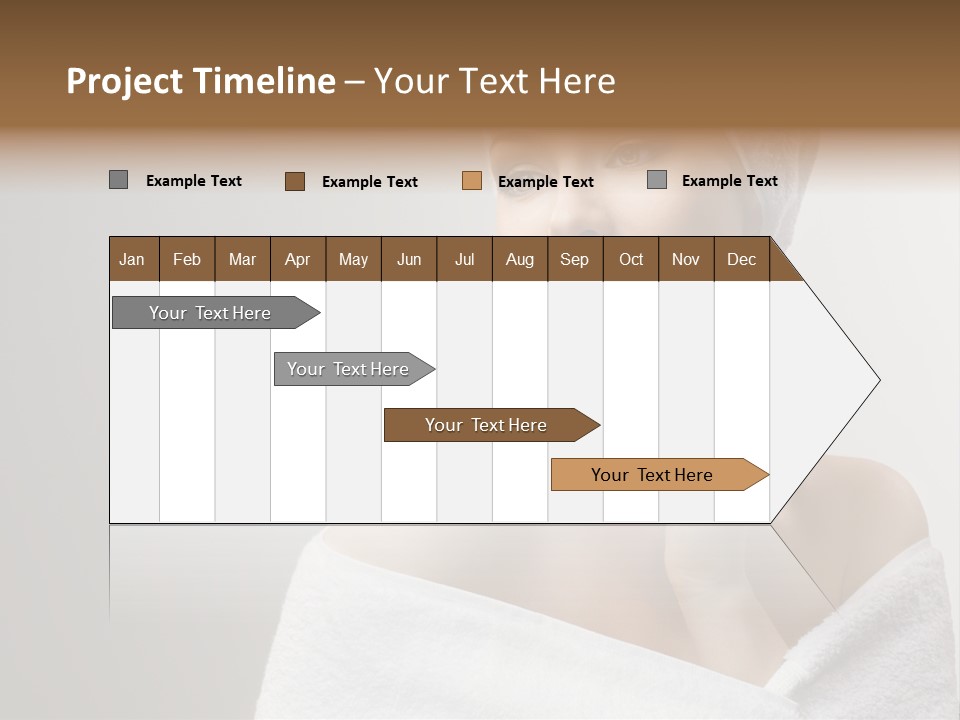 Project Timeline – Your Text Here

Example Text Example Text Example Text Example Text

| Jan | Feb | Mar | Apr | May | Jun | Jul | Aug | Sep | Oct | Nov | Dec |
|---|---|---|---|---|---|---|---|---|---|---|---|

Your Text Here

Your Text Here

Your Text Here

Your Text Here